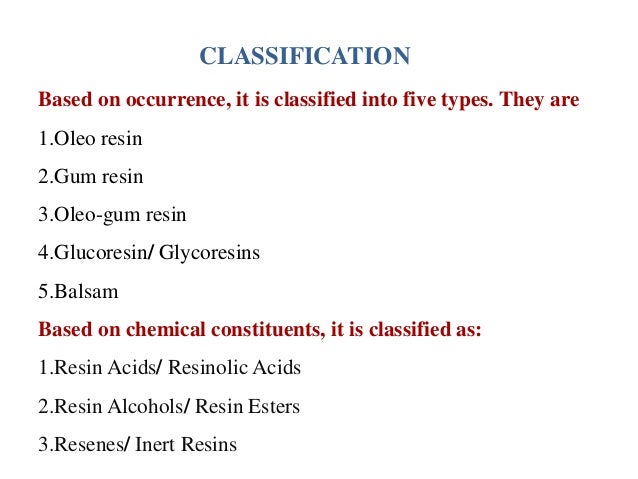 CLASSIFICATION

Based on occurrence, it is classified into five types. They are

1.Oleo resin

2.Gum resin

3.Oleo-gum resin

4.Glucoresin/ Glycoresins

5.Balsam

Based on chemical constituents, it is classified as:

1.Resin Acids/ Resinolic Acids

2.Resin Alcohols/ Resin Esters

3.Resenes/ Inert Resins